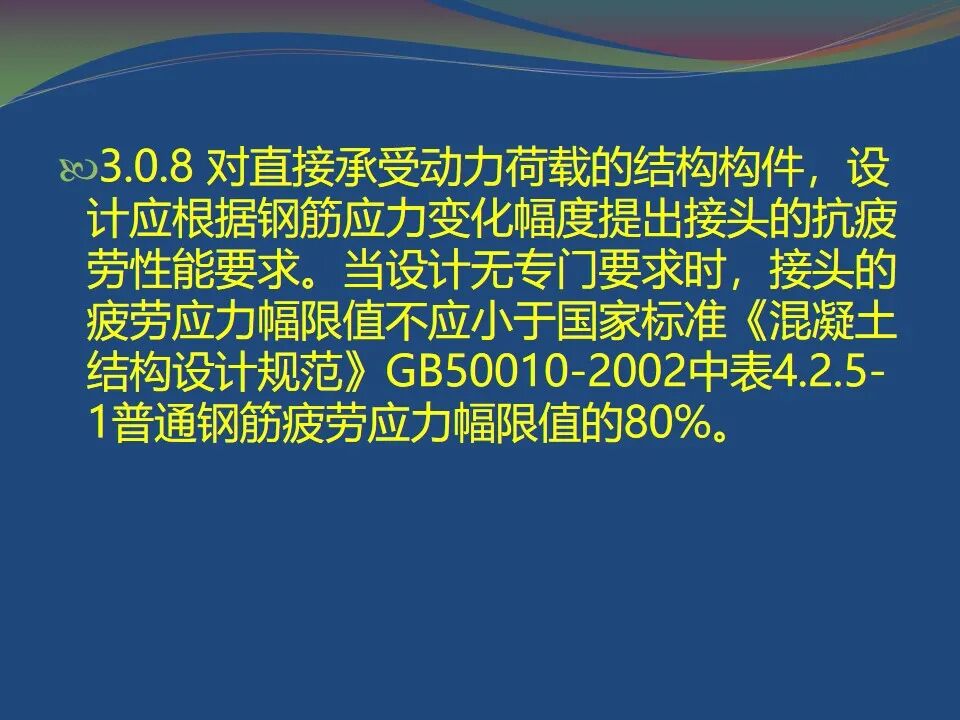 3.0.8 对直接承受动力荷载的结构构件，设计应根据钢筋应力变化幅度提出接头的抗疲劳性能要求。当设计无专门要求时，接头的疲劳应力幅限值不应小于国家标准《混凝土结构设计规范》GB50010-2002中表4.2.5-1普通钢筋疲劳应力幅限值的80%。